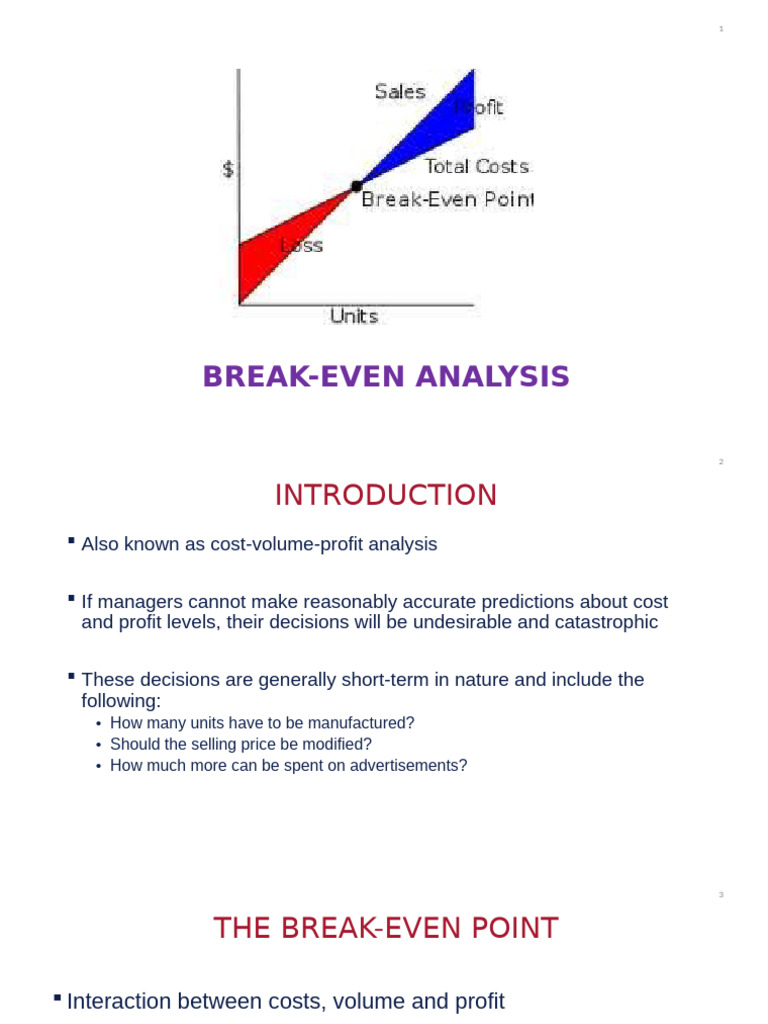 1

Sales
Profit
$
Total Costs
Break-Even Point
Loss
Units

BREAK-EVEN ANALYSIS

2

INTRODUCTION

▪ Also known as cost-volume-profit analysis

▪ If managers cannot make reasonably accurate predictions about cost and profit levels, their decisions will be undesirable and catastrophic

▪ These decisions are generally short-term in nature and include the following:
• How many units have to be manufactured?
• Should the selling price be modified?
• How much more can be spent on advertisements?

3

THE BREAK-EVEN POINT

▪ Interaction between costs, volume and profit